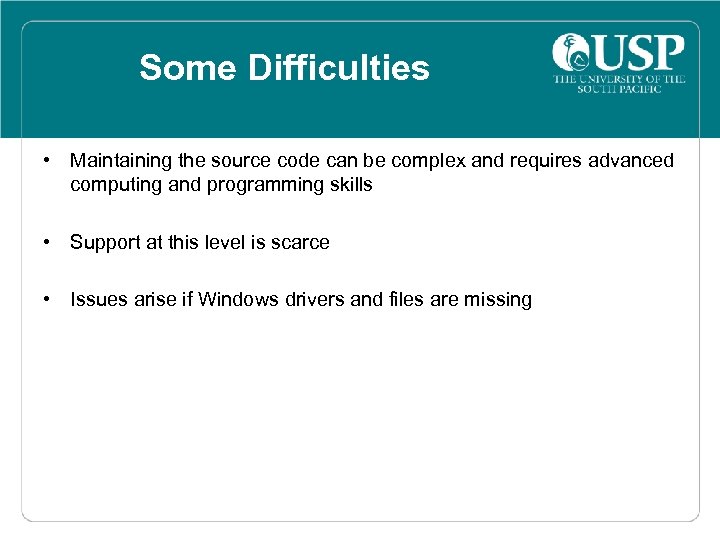 Some Difficulties

USP
THE UNIVERSITY OF THE SOUTH PACIFIC

• Maintaining the source code can be complex and requires advanced computing and programming skills

• Support at this level is scarce

• Issues arise if Windows drivers and files are missing